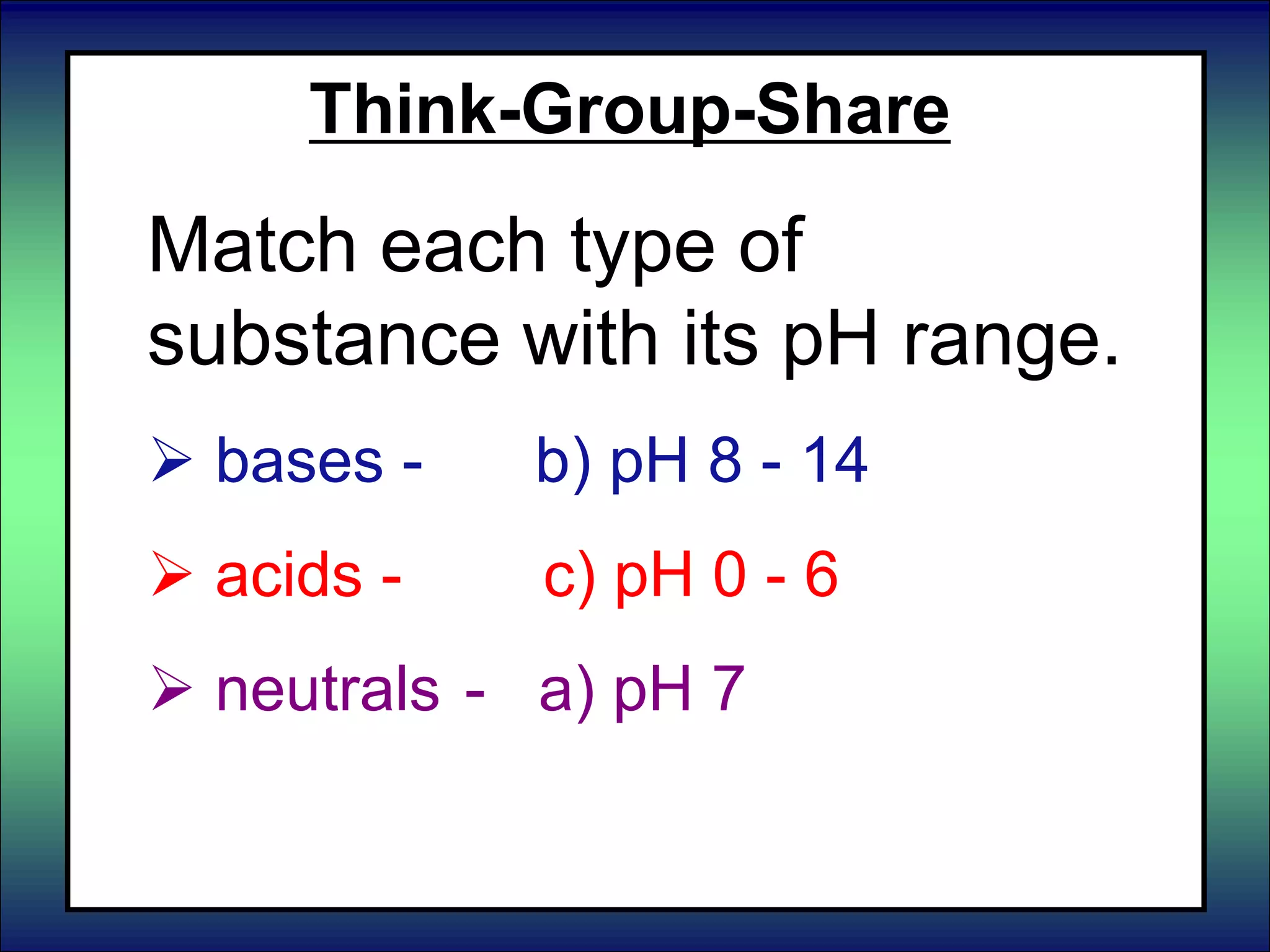 Think-Group-Share

Match each type of substance with its pH range.

➢ bases - b) pH 8 - 14

➢ acids - c) pH 0 - 6

➢ neutrals - a) pH 7